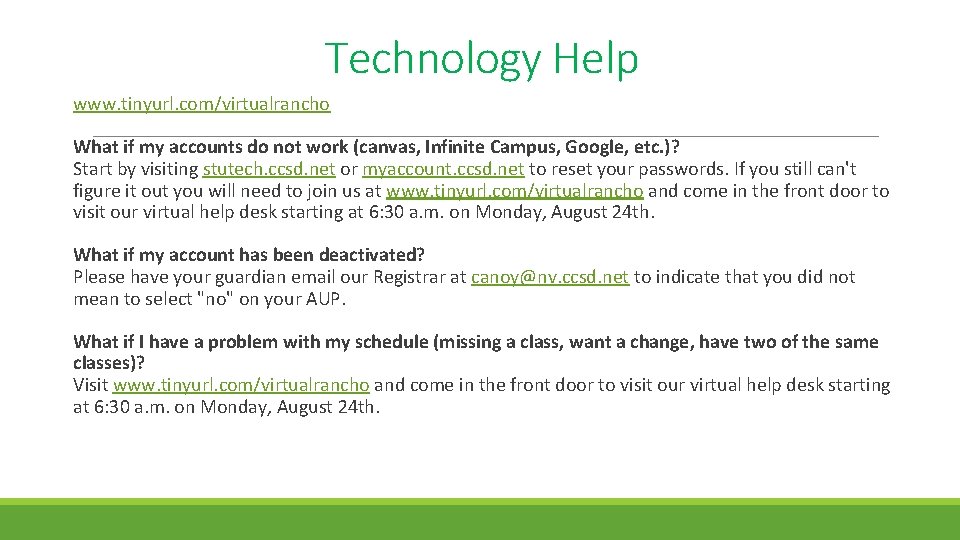 Technology Help

www.tinyurl.com/virtualrancho

What if my accounts do not work (canvas, Infinite Campus, Google, etc.)?
Start by visiting stutech.ccsd.net or myaccount.ccsd.net to reset your passwords. If you still can't figure it out you will need to join us at www.tinyurl.com/virtualrancho and come in the front door to visit our virtual help desk starting at 6:30 a.m. on Monday, August 24th.

What if my account has been deactivated?
Please have your guardian email our Registrar at canoy@nv.ccsd.net to indicate that you did not mean to select "no" on your AUP.

What if I have a problem with my schedule (missing a class, want a change, have two of the same classes)?
Visit www.tinyurl.com/virtualrancho and come in the front door to visit our virtual help desk starting at 6:30 a.m. on Monday, August 24th.